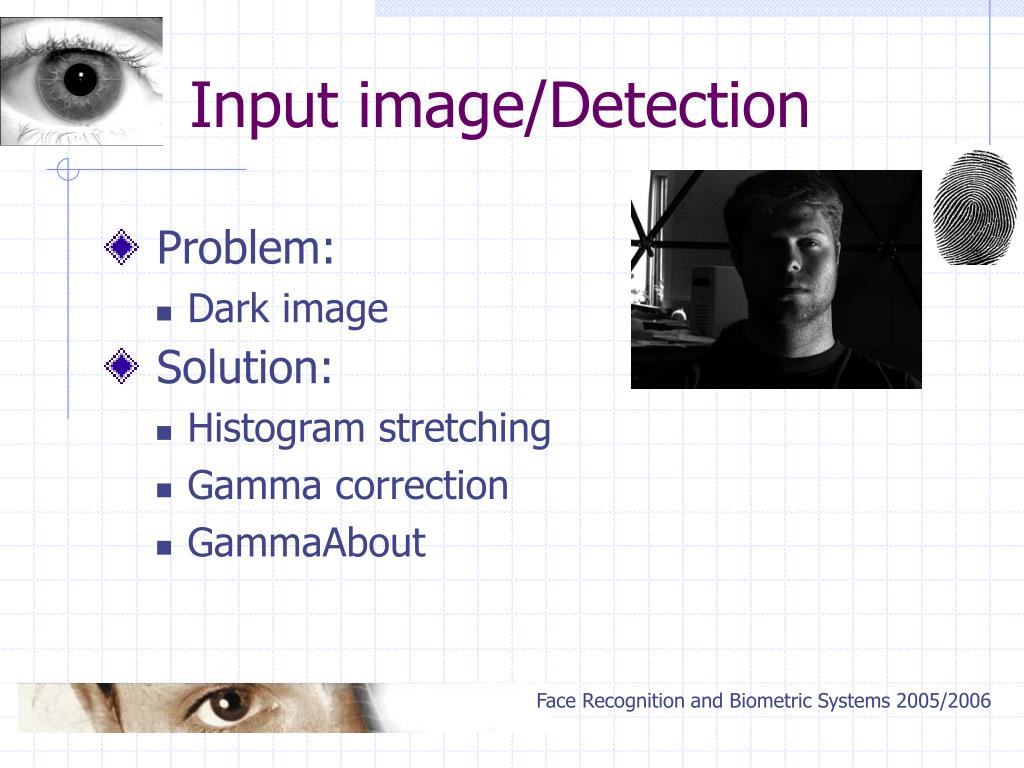 Input image/Detection

Problem:
Dark image

Solution:
Histogram stretching
Gamma correction
GammaAbout

Face Recognition and Biometric Systems 2005/2006